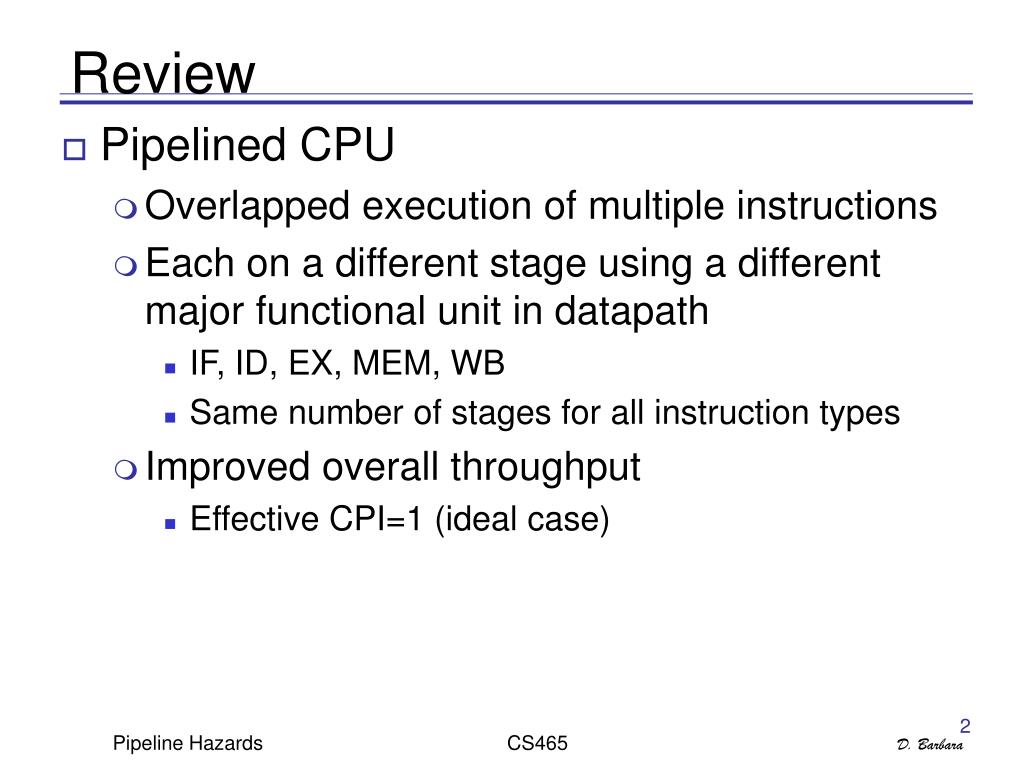 Review

Pipelined CPU

Overlapped execution of multiple instructions

Each on a different stage using a different major functional unit in datapath

IF, ID, EX, MEM, WB

Same number of stages for all instruction types

Improved overall throughput

Effective CPI=1 (ideal case)

2

Pipeline Hazards

CS465

D. Barbara